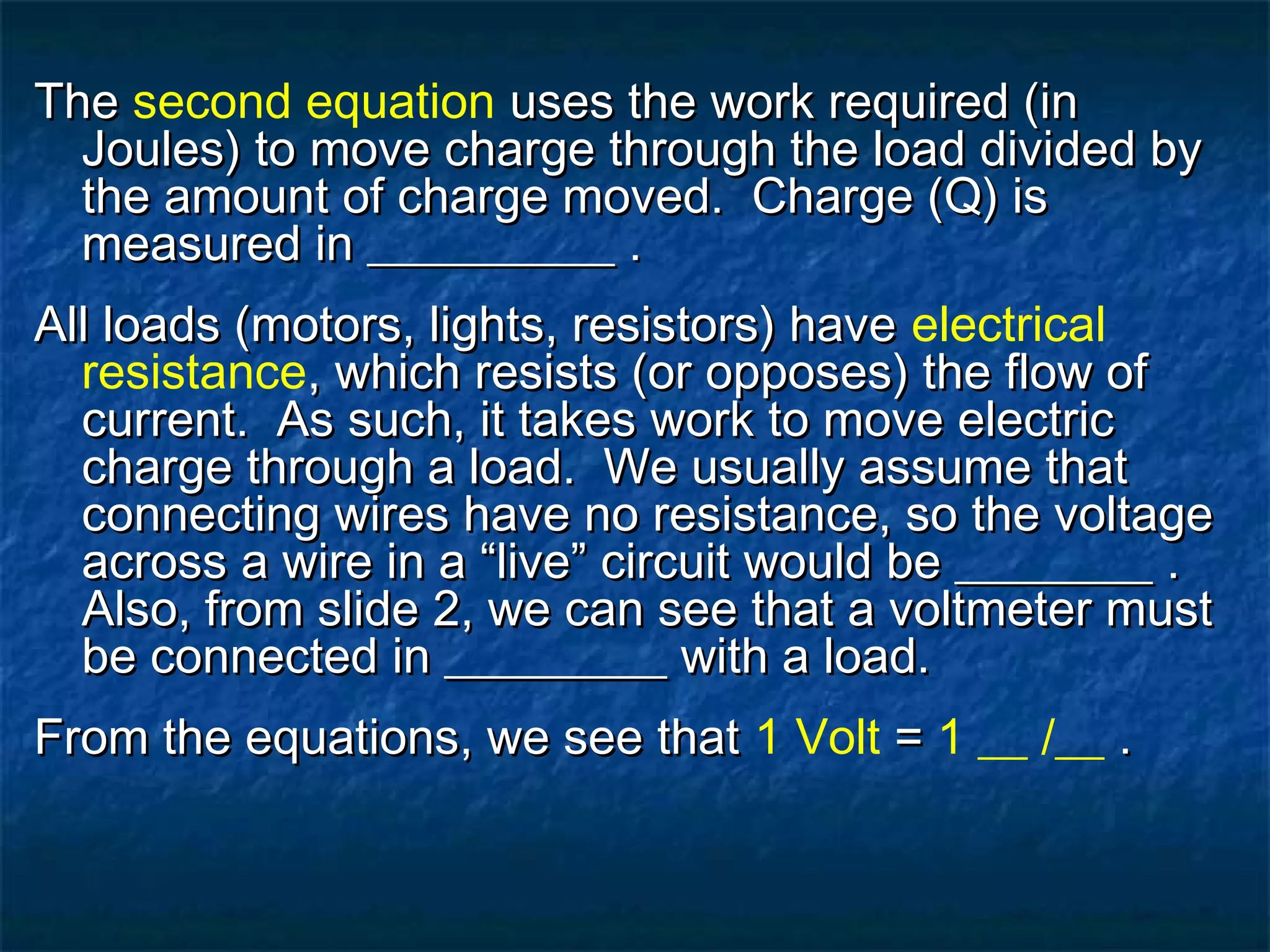 The second equation uses the work required (in Joules) to move charge through the load divided by the amount of charge moved.  Charge (Q) is measured in __________ .

All loads (motors, lights, resistors) have electrical resistance, which resists (or opposes) the flow of current.  As such, it takes work to move electric charge through a load.  We usually assume that connecting wires have no resistance, so the voltage across a wire in a “live” circuit would be ________ .  Also, from slide 2, we can see that a voltmeter must be connected in _________ with a load.

From the equations, we see that 1 Volt = 1 __ /__ .